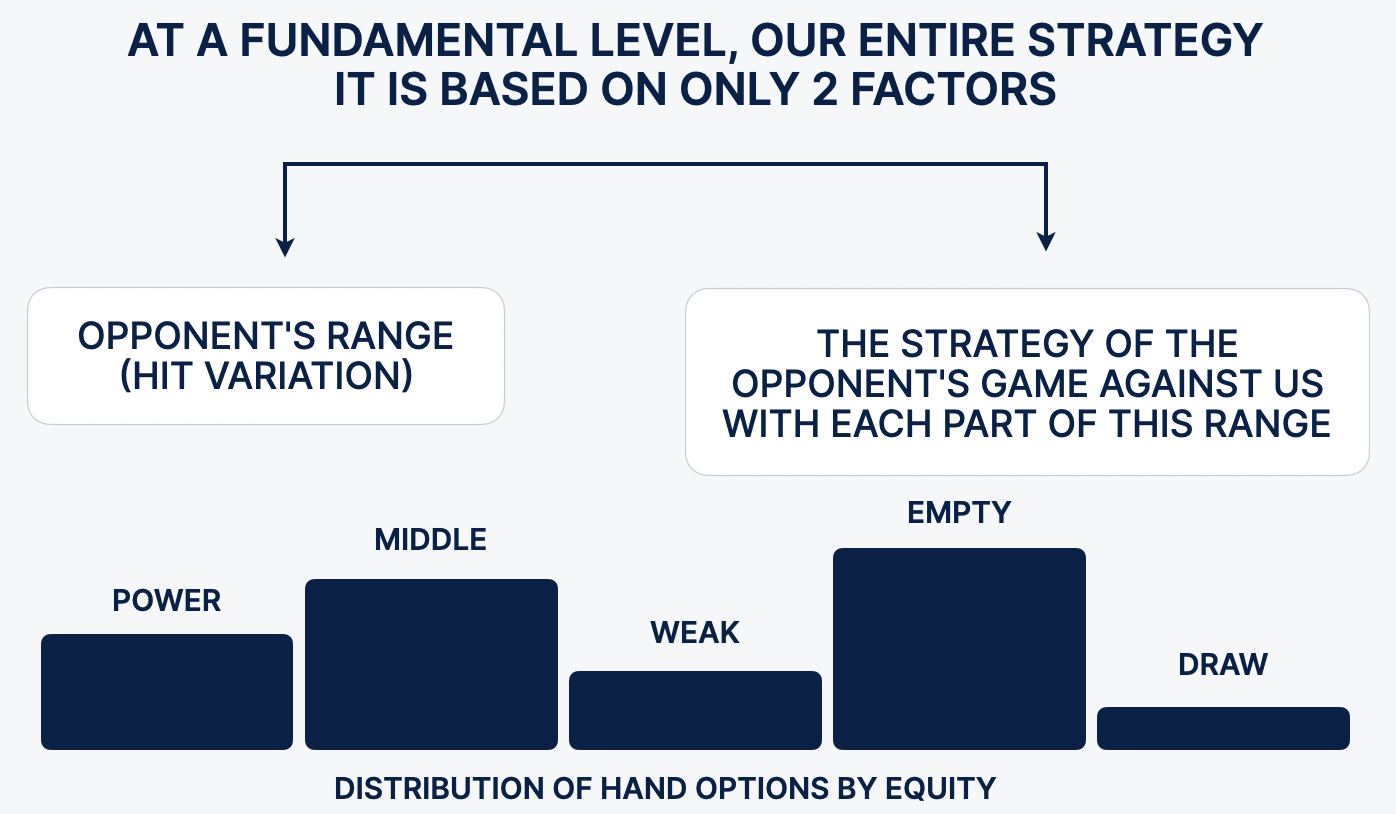 AT A FUNDAMENTAL LEVEL, OUR ENTIRE STRATEGY IT IS BASED ON ONLY 2 FACTORS

OPPONENT'S RANGE (HIT VARIATION)

THE STRATEGY OF THE OPPONENT'S GAME AGAINST US WITH EACH PART OF THIS RANGE

POWER

MIDDLE

WEAK

EMPTY

DRAW

DISTRIBUTION OF HAND OPTIONS BY EQUITY